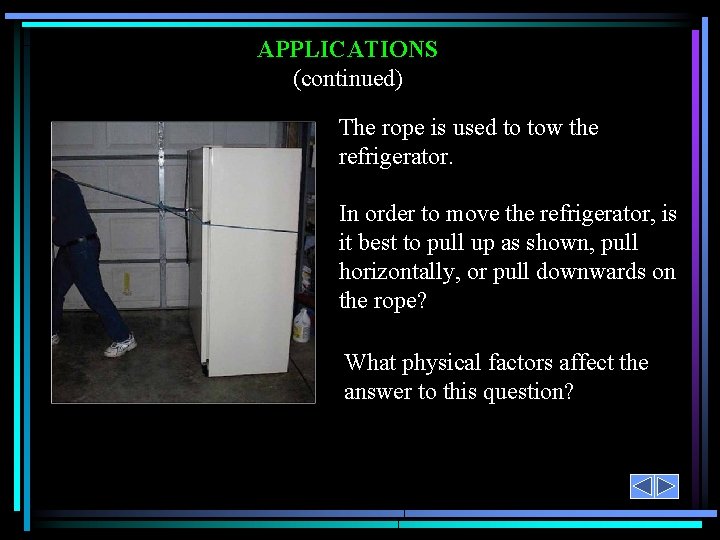 APPLICATIONS
(continued)

The rope is used to tow the refrigerator.

In order to move the refrigerator, is it best to pull up as shown, pull horizontally, or pull downwards on the rope?

What physical factors affect the answer to this question?